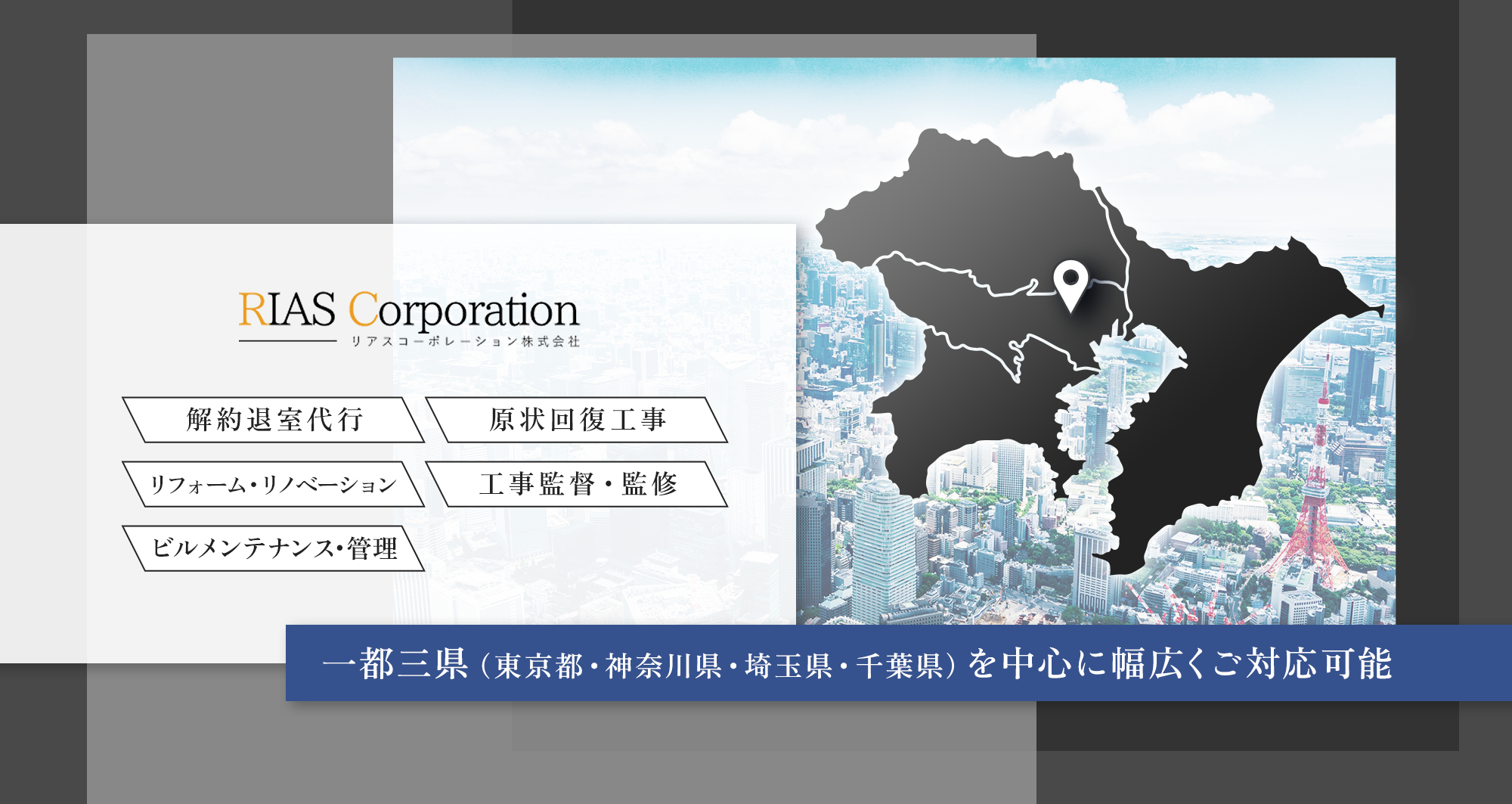 RIAS Corporation
リアスコーポレーション株式会社

解約退室代行

原状回復工事

リフォーム・リノベーション

工事監督・監修

ビルメンテナンス・管理

一都三県（東京都・神奈川県・埼玉県・千葉県）を中心に幅広くご対応可能